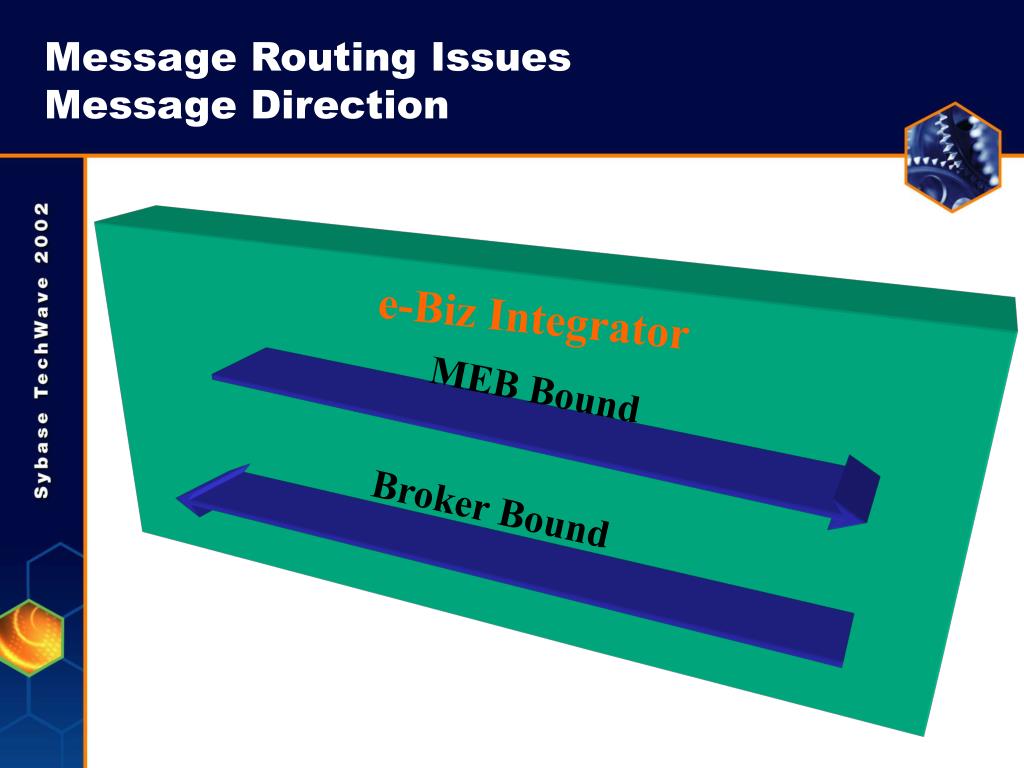 Message Routing Issues
Message Direction

Sybase TechWave 2002

e-Biz Integrator

MEB Bound

Broker Bound